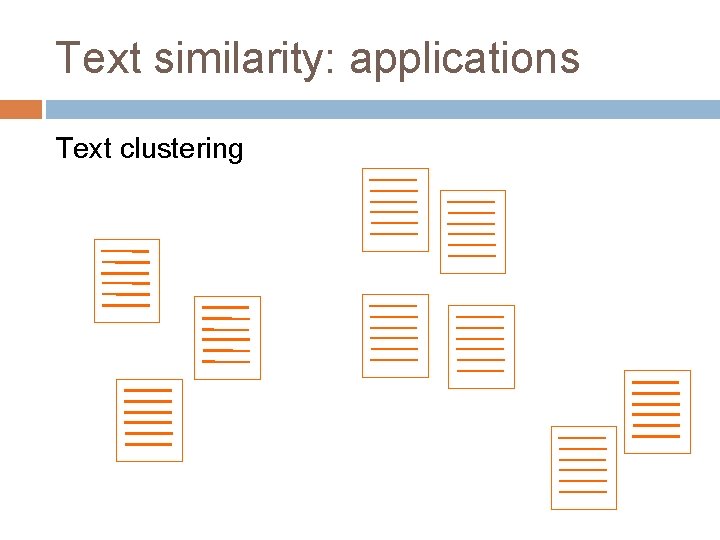 Text similarity: applications

Text clustering